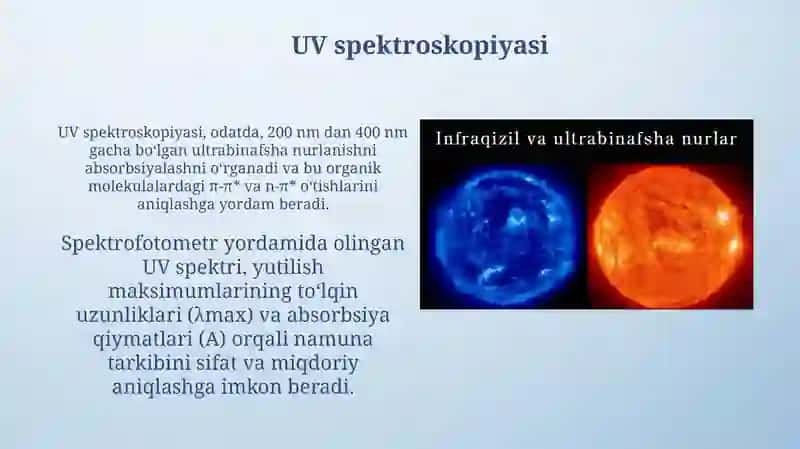 UV spektroskopiyasi

UV spektroskopiyasi, odatda, 200 nm dan 400 nm gacha boʻlgan ultrabinafsha nurlanishni absorbsiyalashni oʻrganadi va bu organik molekulalardagi π-π* va n-π* oʻtishlarini aniqlashga yordam beradi.

Spektrofotometr yordamida olingan UV spektri, yutilish maksimumlarining toʻlqin uzunliklari (λmax) va absorbsiya qiymatlari (A) orqali namuna tarkibini sifat va miqdoriy aniqlashga imkon beradi.

Infraqizil va ultrabinafsha nurlar